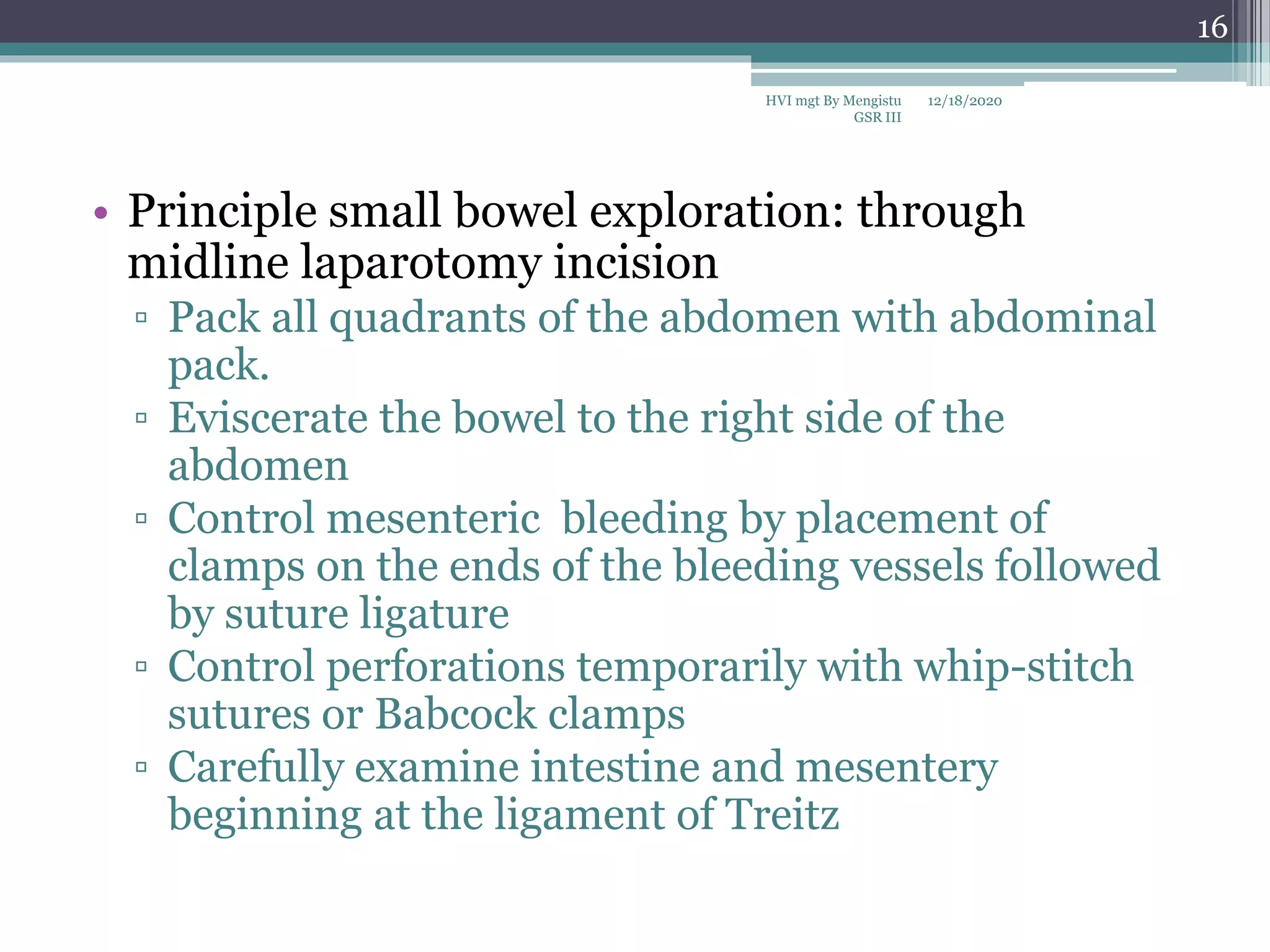 16

HVI mgt By Mengistu GSR III 12/18/2020

• Principle small bowel exploration: through midline laparotomy incision
▫ Pack all quadrants of the abdomen with abdominal pack.
▫ Eviscerate the bowel to the right side of the abdomen
▫ Control mesenteric bleeding by placement of clamps on the ends of the bleeding vessels followed by suture ligature
▫ Control perforations temporarily with whip-stitch sutures or Babcock clamps
▫ Carefully examine intestine and mesentery beginning at the ligament of Treitz